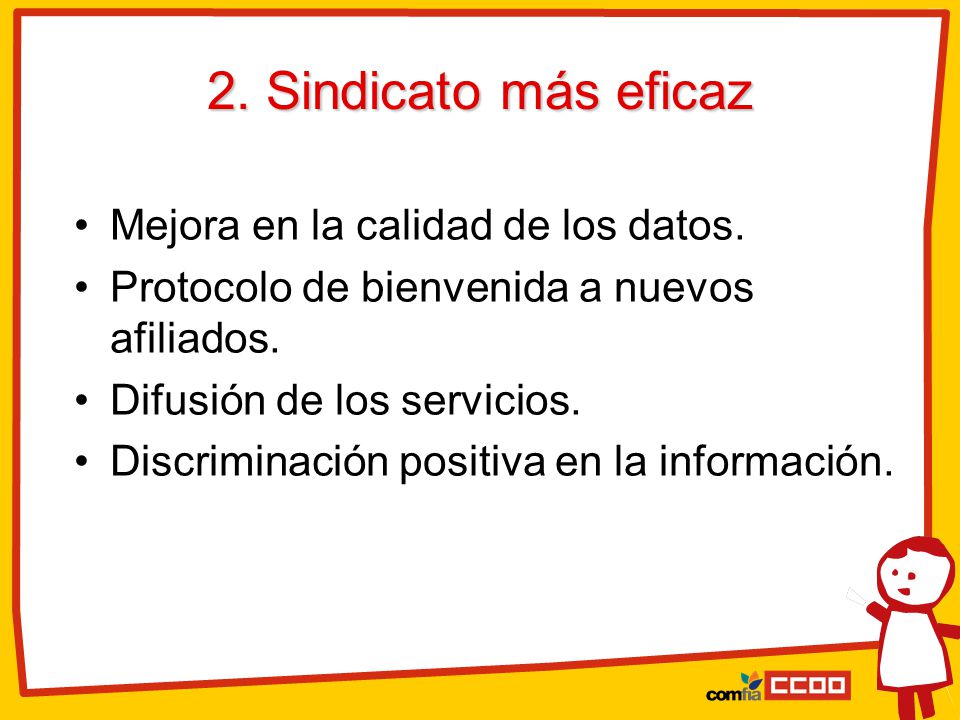 2. Sindicato más eficaz

• Mejora en la calidad de los datos.
• Protocolo de bienvenida a nuevos afiliados.
• Difusión de los servicios.
• Discriminación positiva en la información.

comfia CCOO